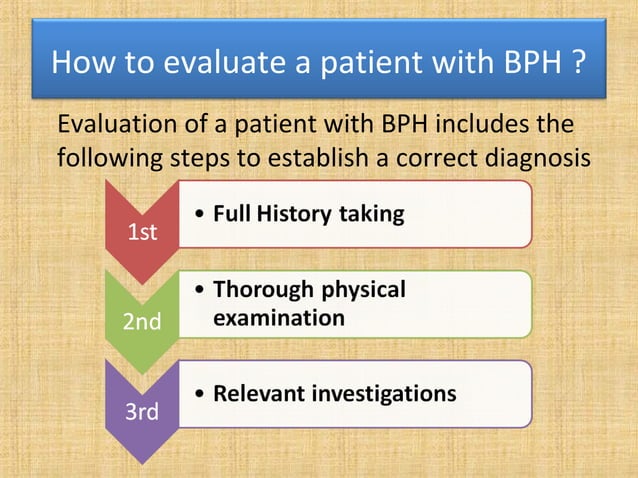 How to evaluate a patient with BPH ?

Evaluation of a patient with BPH includes the following steps to establish a correct diagnosis

1st
• Full History taking

2nd
• Thorough physical examination

3rd
• Relevant investigations